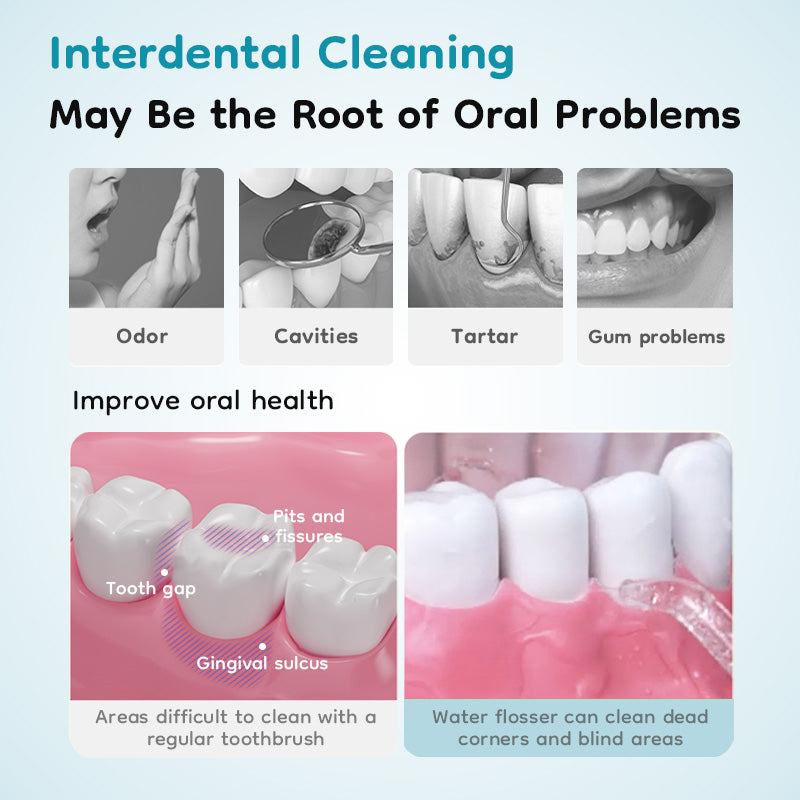 Interdental Cleaning
May Be the Root of Oral Problems

Odor

Cavities

Tartar

Gum problems

Improve oral health

Pits and fissures

Tooth gap

Gingival sulcus

Areas difficult to clean with a regular toothbrush

Water flosser can clean dead corners and blind areas